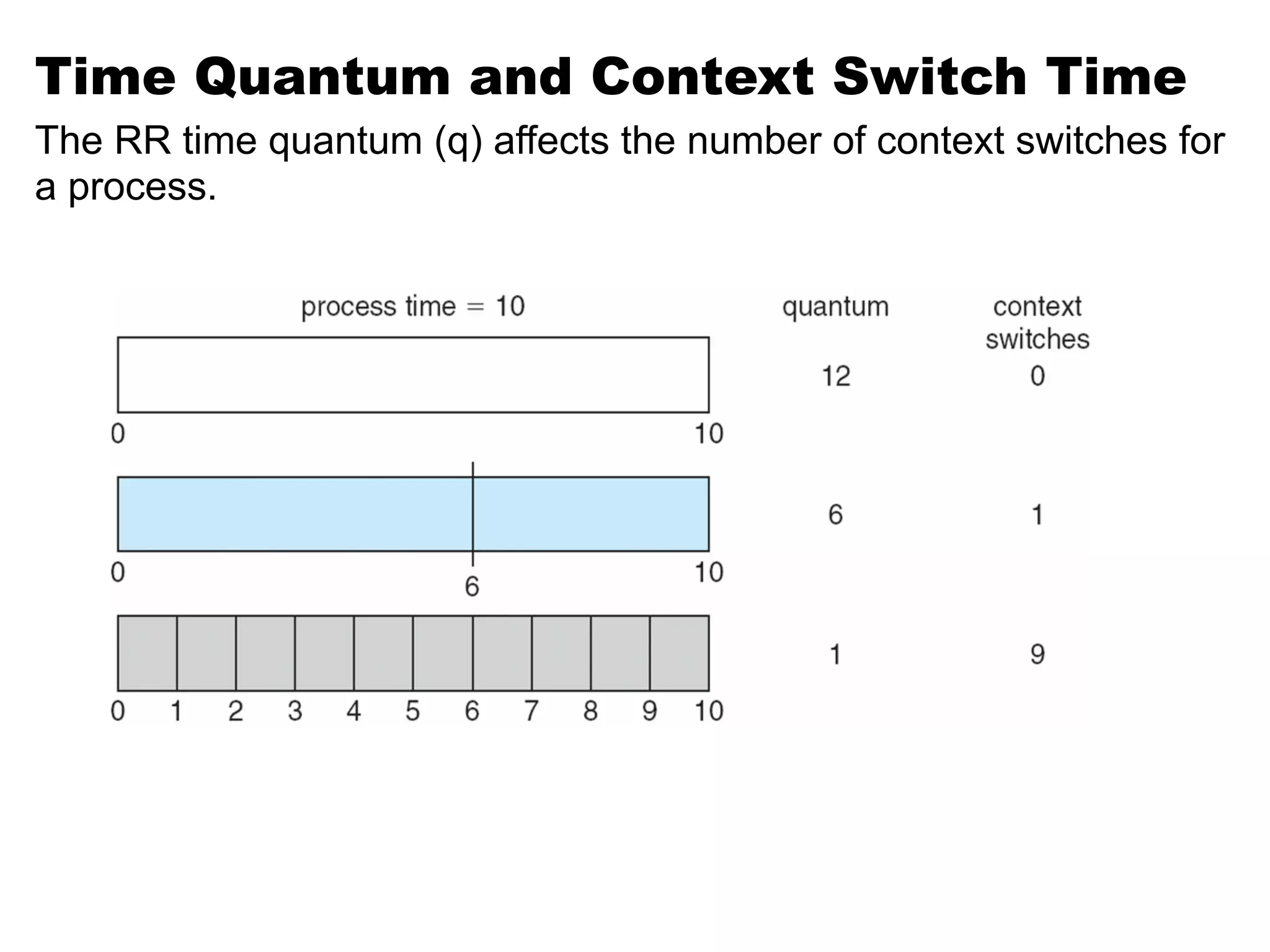 Time Quantum and Context Switch Time

The RR time quantum (q) affects the number of context switches for a process.

process time = 10

quantum

context switches

12

0

0

10

6

1

0

6

10

1

9

0 1 2 3 4 5 6 7 8 9 10